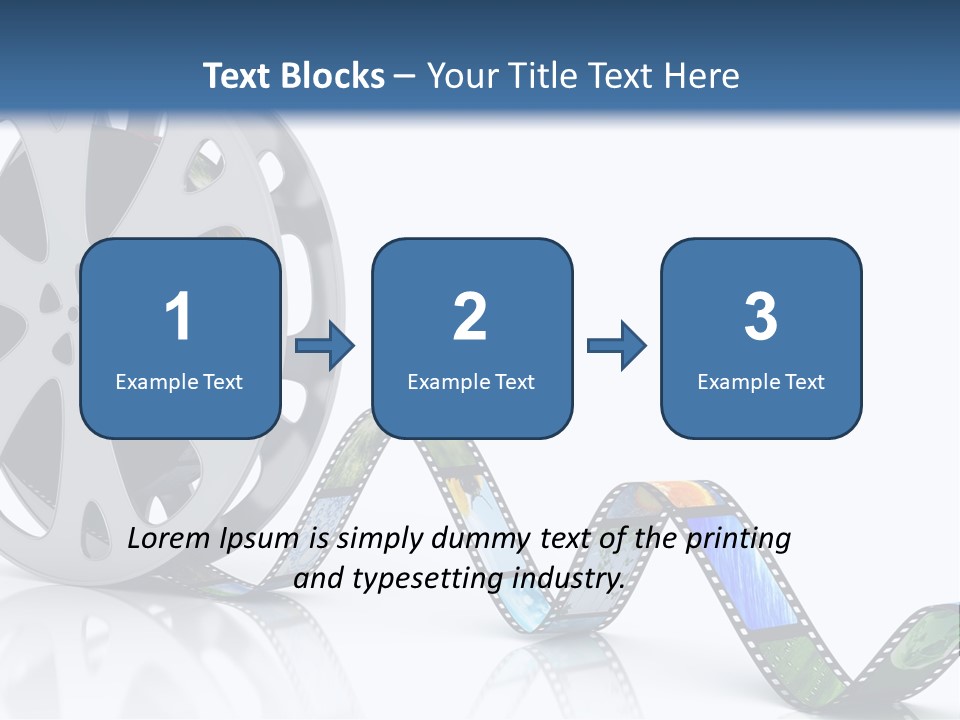 Text Blocks – Your Title Text Here

1
Example Text

2
Example Text

3
Example Text

Lorem Ipsum is simply dummy text of the printing and typesetting industry.